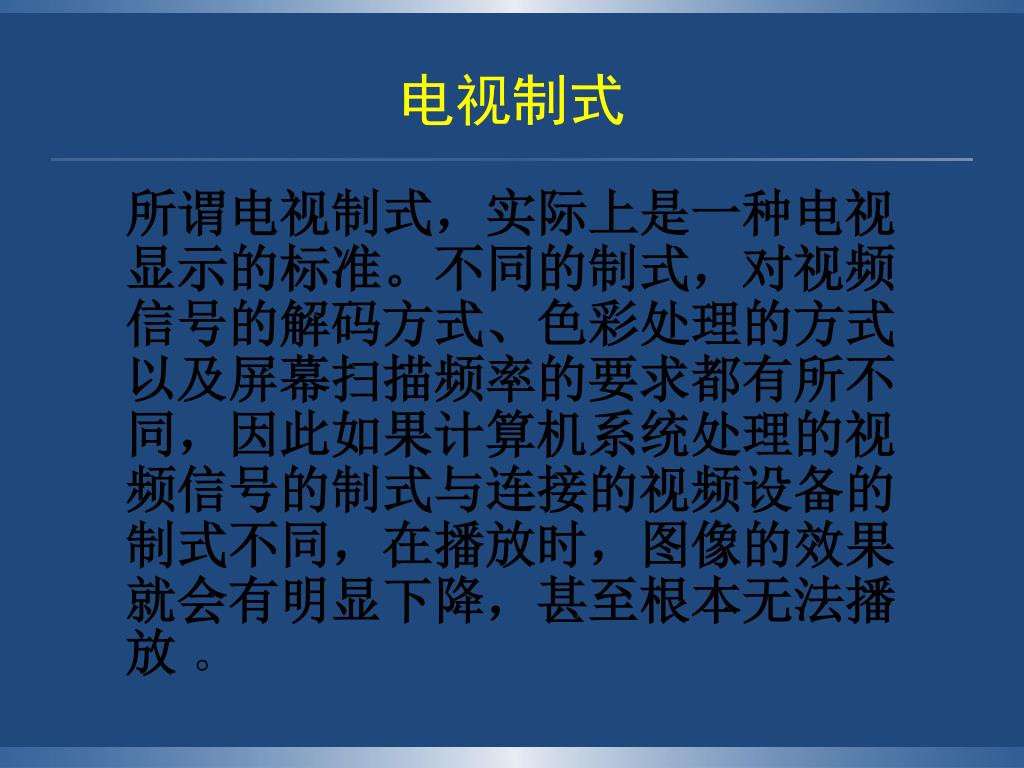 电视制式

所谓电视制式，实际上是一种电视显示的标准。不同的制式，对视频信号的解码方式、色彩处理的方式以及屏幕扫描频率的要求都有所不同，因此如果计算机系统处理的视频信号的制式与连接的视频设备的制式不同，在播放时，图像的效果就会有明显下降，甚至根本无法播放 。